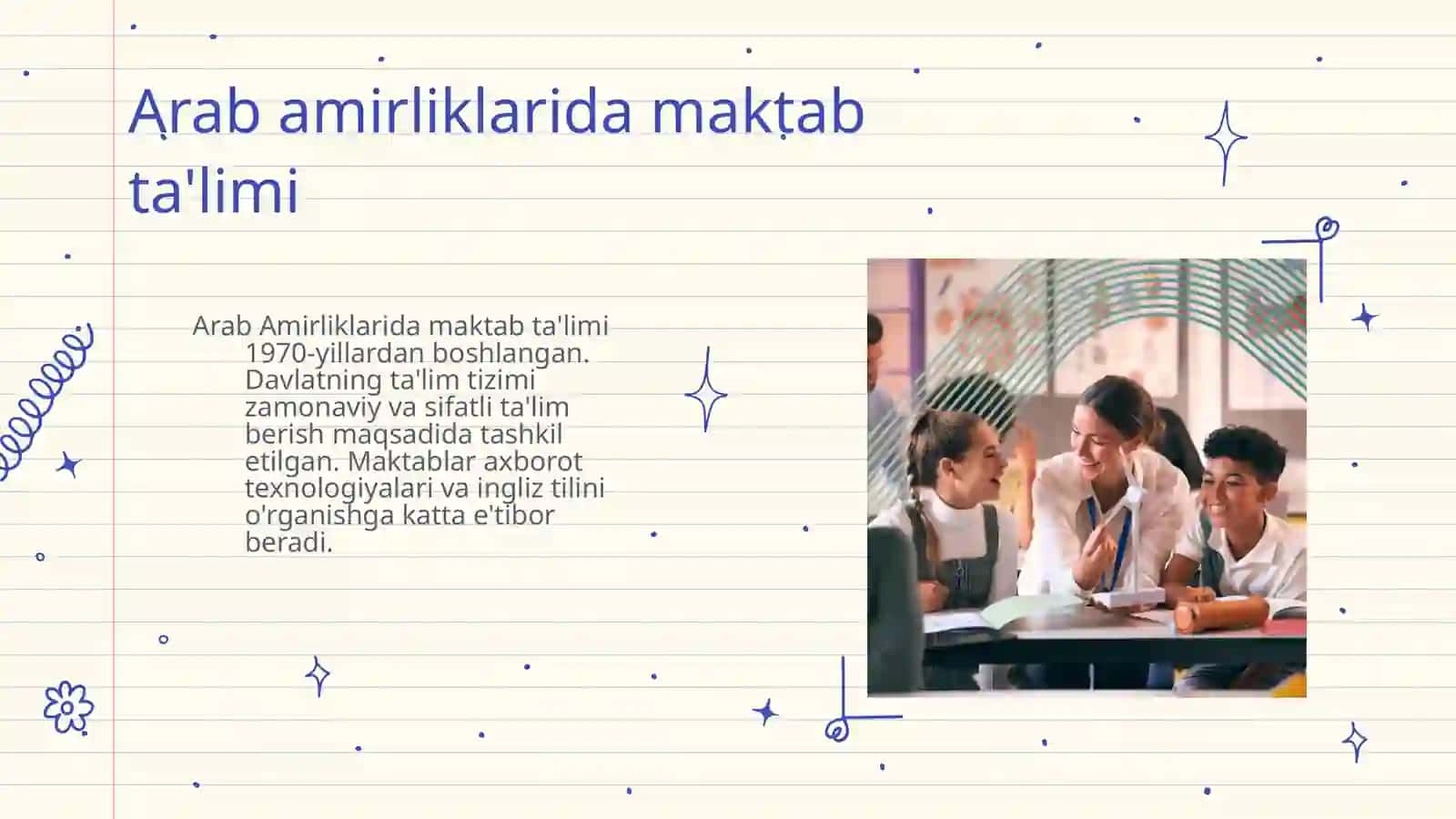 Arab amirliklarida maktab ta'limi

Arab Amirliklarida maktab ta'limi 1970-yillardan boshlangan. Davlatning ta'lim tizimi zamonaviy va sifatli ta'lim berish maqsadida tashkil etilgan. Maktablar axborot texnologiyalari va ingliz tilini o'rganishga katta e'tibor beradi.